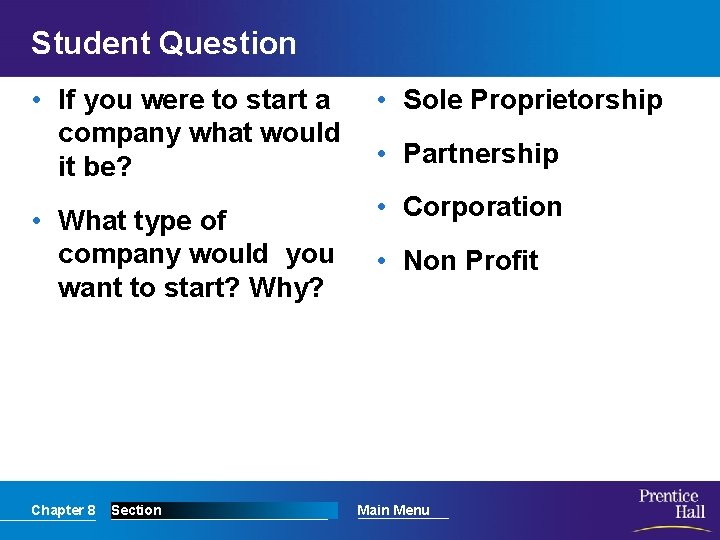 Student Question

• If you were to start a company what would it be?

• What type of company would you want to start? Why?

• Sole Proprietorship

• Partnership

• Corporation

• Non Profit

Chapter 8 Section Main Menu

Prentice Hall